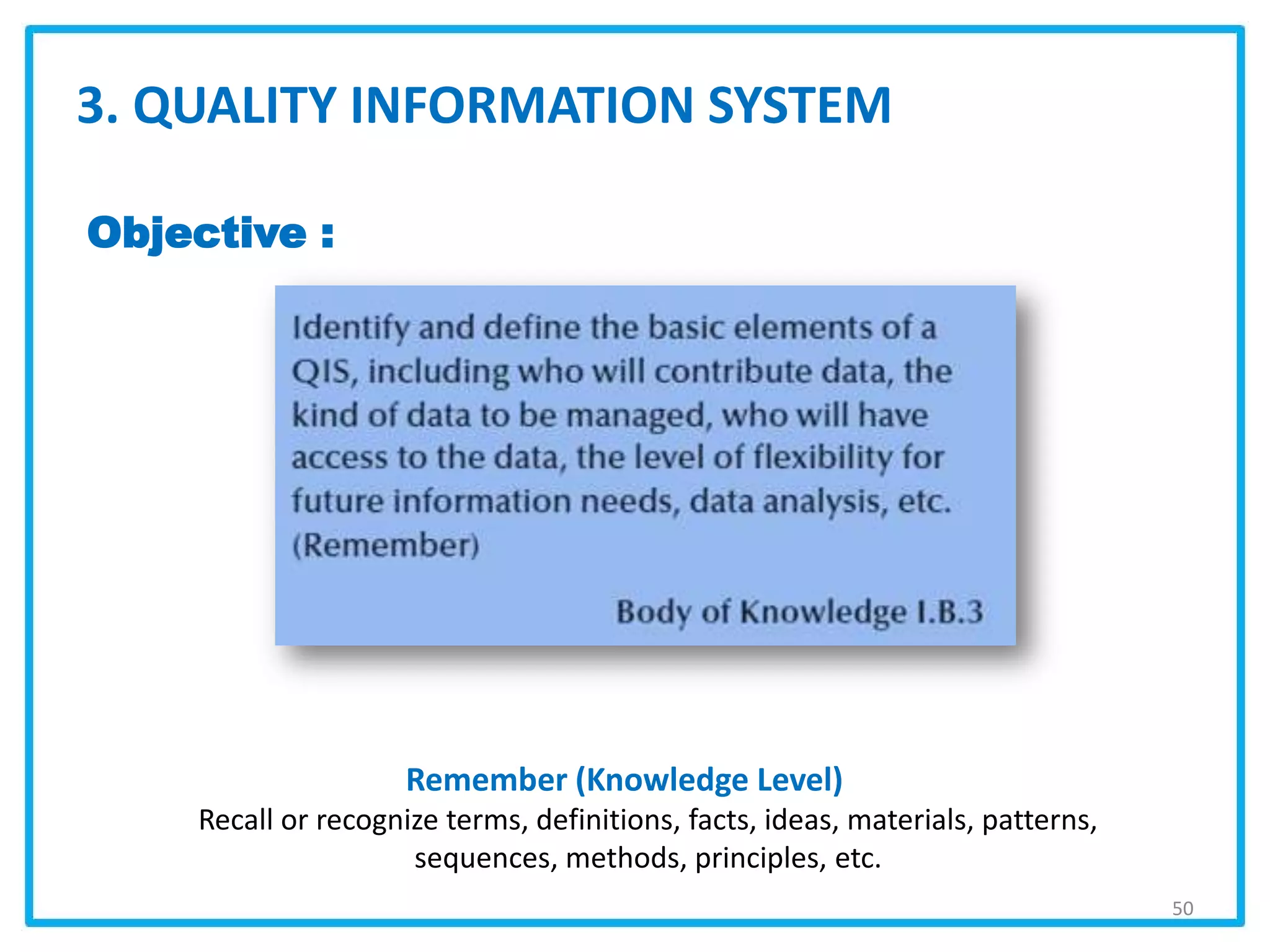 3. QUALITY INFORMATION SYSTEM

Objective :

Identify and define the basic elements of a QIS, including who will contribute data, the kind of data to be managed, who will have access to the data, the level of flexibility for future information needs, data analysis, etc. (Remember)

Body of Knowledge I.B.3

Remember (Knowledge Level)
Recall or recognize terms, definitions, facts, ideas, materials, patterns, sequences, methods, principles, etc.

50